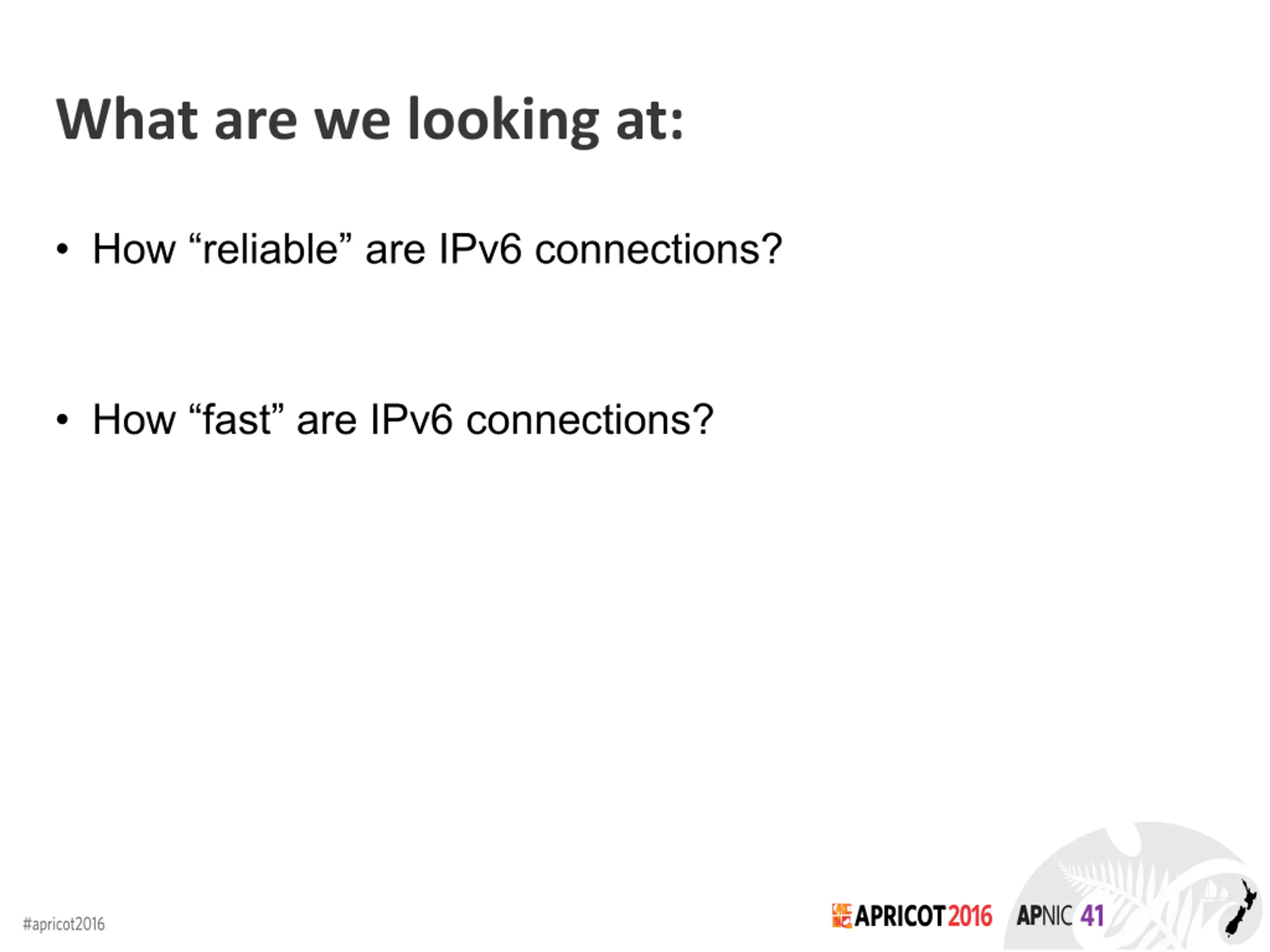 What are we looking at:

• How “reliable” are IPv6 connections?

• How “fast” are IPv6 connections?

#apricot2016

APRICOT 2016 APNIC 41